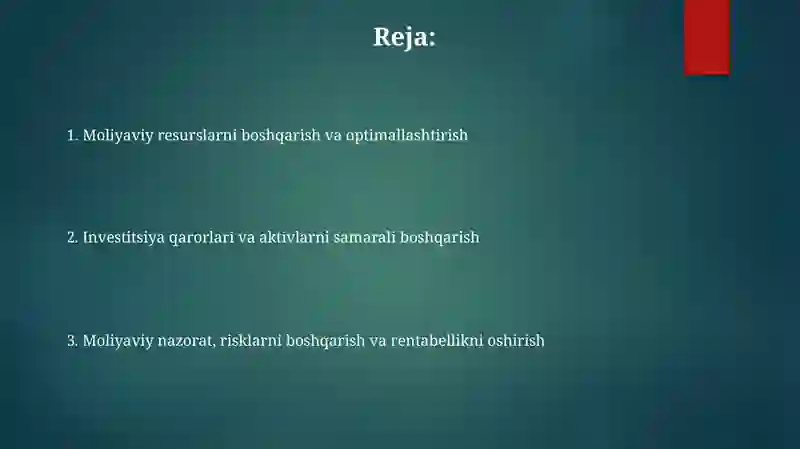 Reja:

1. Moliyaviy resurslarni boshqarish va optimallashtirish

2. Investitsiya qarorlari va aktivlarni samarali boshqarish

3. Moliyaviy nazorat, risklarni boshqarish va rentabellikni oshirish